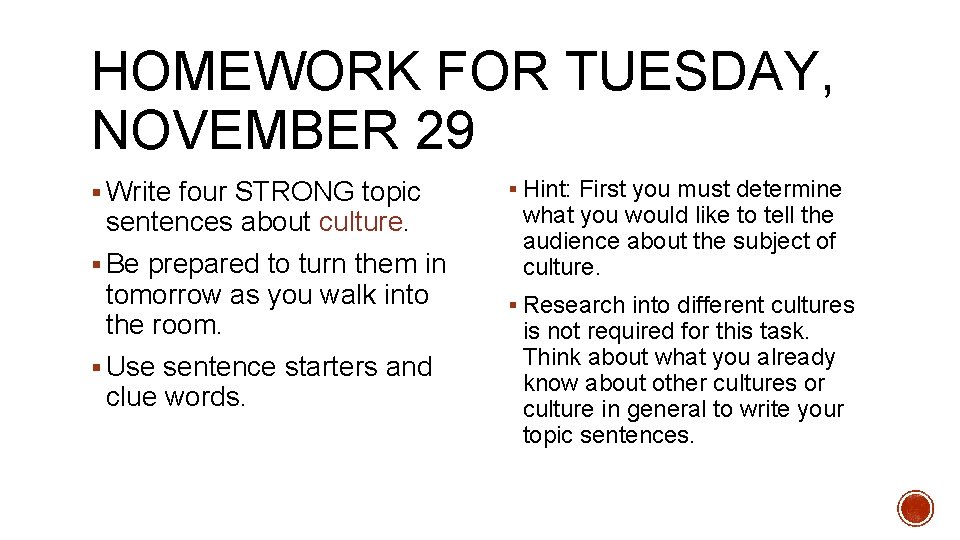 HOMEWORK FOR TUESDAY, NOVEMBER 29

▪ Write four STRONG topic sentences about culture.

▪ Be prepared to turn them in tomorrow as you walk into the room.

▪ Use sentence starters and clue words.

▪ Hint: First you must determine what you would like to tell the audience about the subject of culture.

▪ Research into different cultures is not required for this task. Think about what you already know about other cultures or culture in general to write your topic sentences.